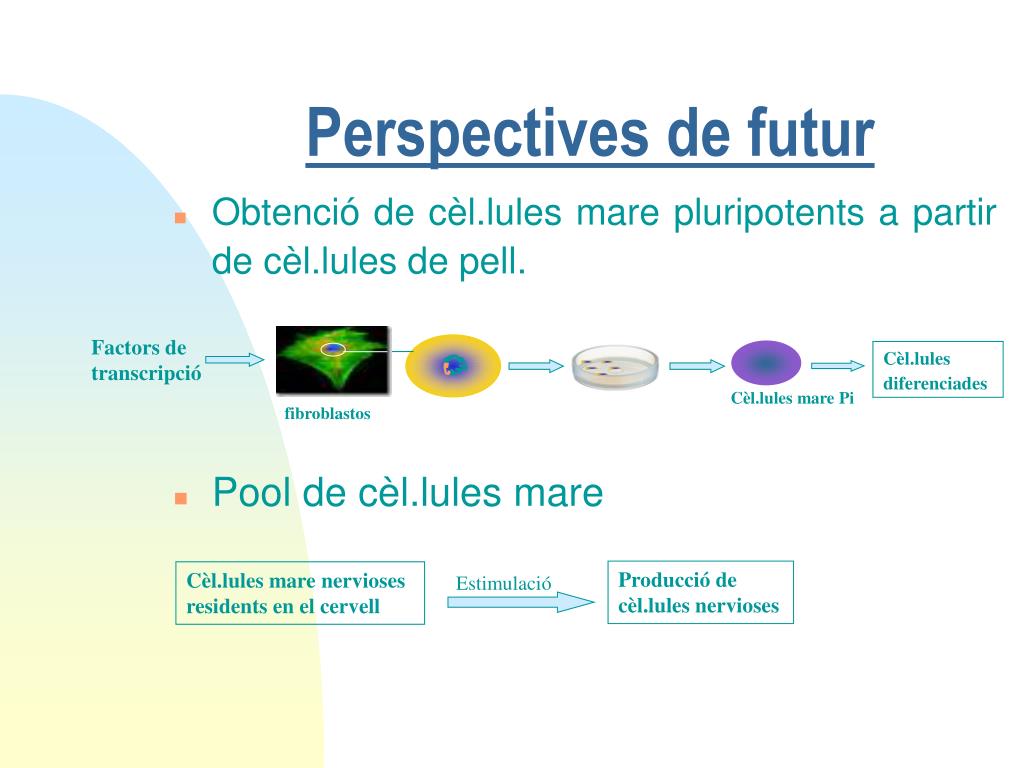 Perspectives de futur

Obtenció de cèl.lules mare pluripotents a partir de cèl.lules de pell.

Factors de transcripció

fibroblastos

Cèl.lules mare Pi

Cèl.lules diferenciades

Pool de cèl.lules mare

Cèl.lules mare nervioses residents en el cervell

Estimulació

Producció de cèl.lules nervioses